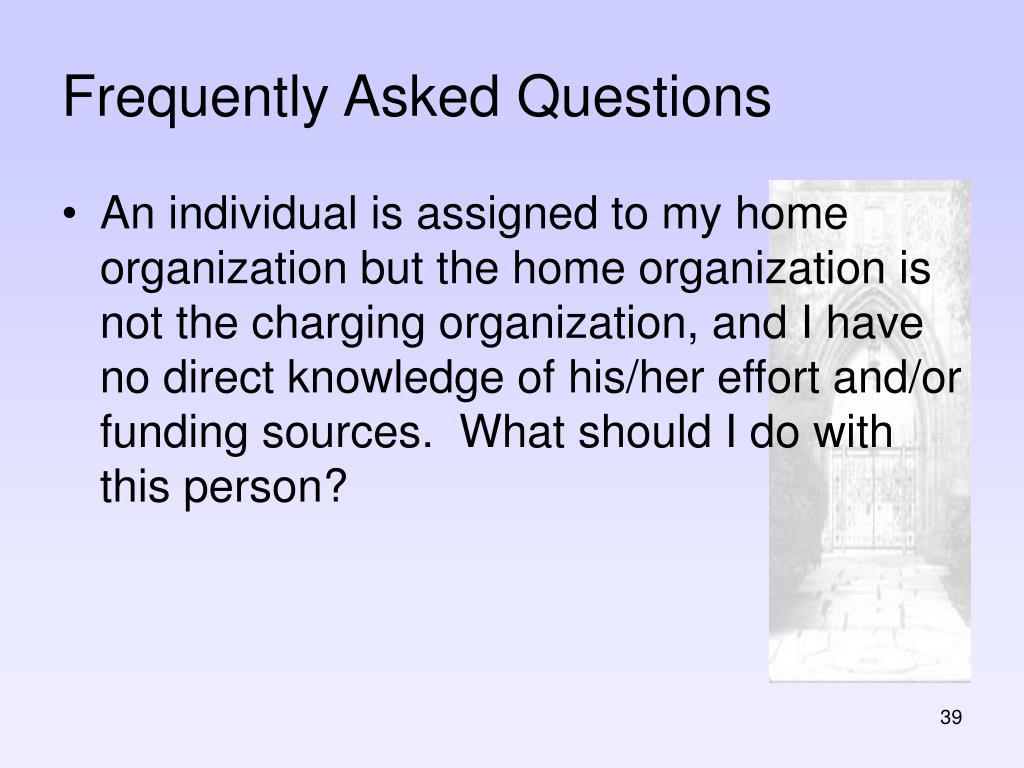 Frequently Asked Questions

• An individual is assigned to my home organization but the home organization is not the charging organization, and I have no direct knowledge of his/her effort and/or funding sources. What should I do with this person?

39